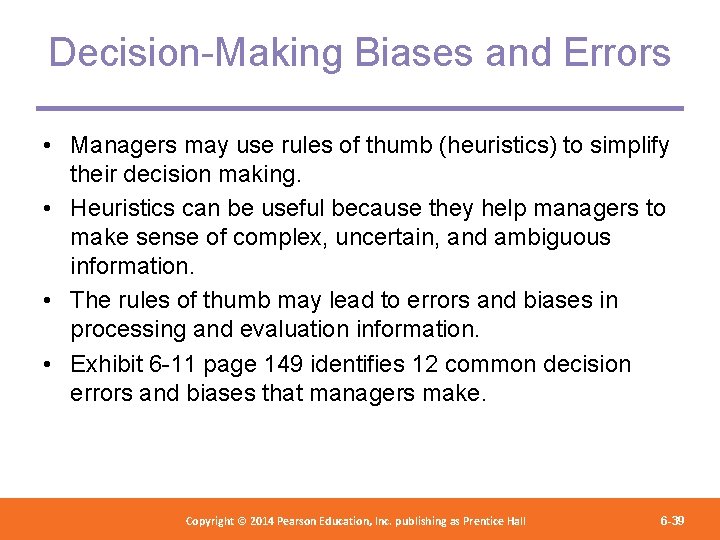 Decision-Making Biases and Errors

• Managers may use rules of thumb (heuristics) to simplify their decision making.
• Heuristics can be useful because they help managers to make sense of complex, uncertain, and ambiguous information.
• The rules of thumb may lead to errors and biases in processing and evaluation information.
• Exhibit 6-11 page 149 identifies 12 common decision errors and biases that managers make.

Copyright © 2014 Pearson Education, Inc. publishing as Prentice Hall

6-39